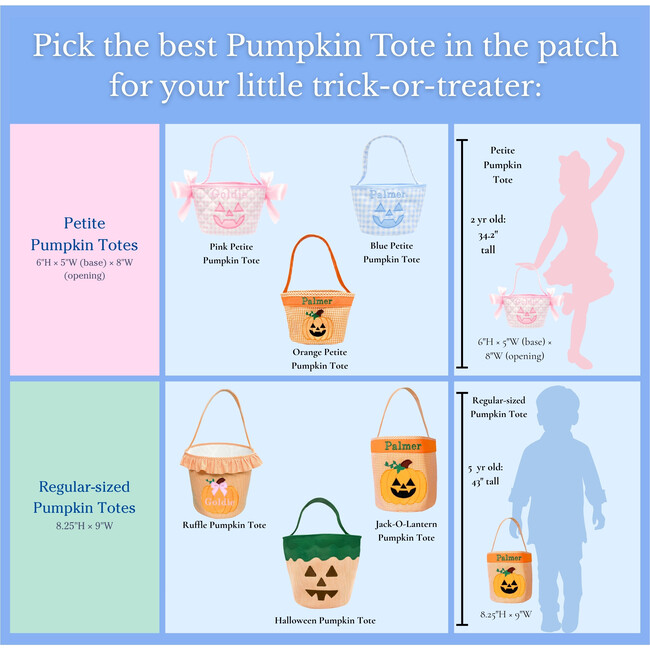 Pick the best Pumpkin Tote in the patch for your little trick-or-treater:

Petite Pumpkin Totes
6"H × 5"W (base) × 8"W (opening)

Goldie
Pink Petite Pumpkin Tote

Palmer
Blue Petite Pumpkin Tote

Palmer
Orange Petite Pumpkin Tote

Petite Pumpkin Tote

2 yr old: 34.2" tall

Goldie

6"H × 5"W (base) × 8"W (opening)

Regular-sized Pumpkin Totes
8.25"H × 9"W

Goldie
Ruffle Pumpkin Tote

Palmer
Jack-O-Lantern Pumpkin Tote

Halloween Pumpkin Tote

Regular-sized Pumpkin Tote

5 yr old: 43" tall

Palmer

8.25"H × 9"W